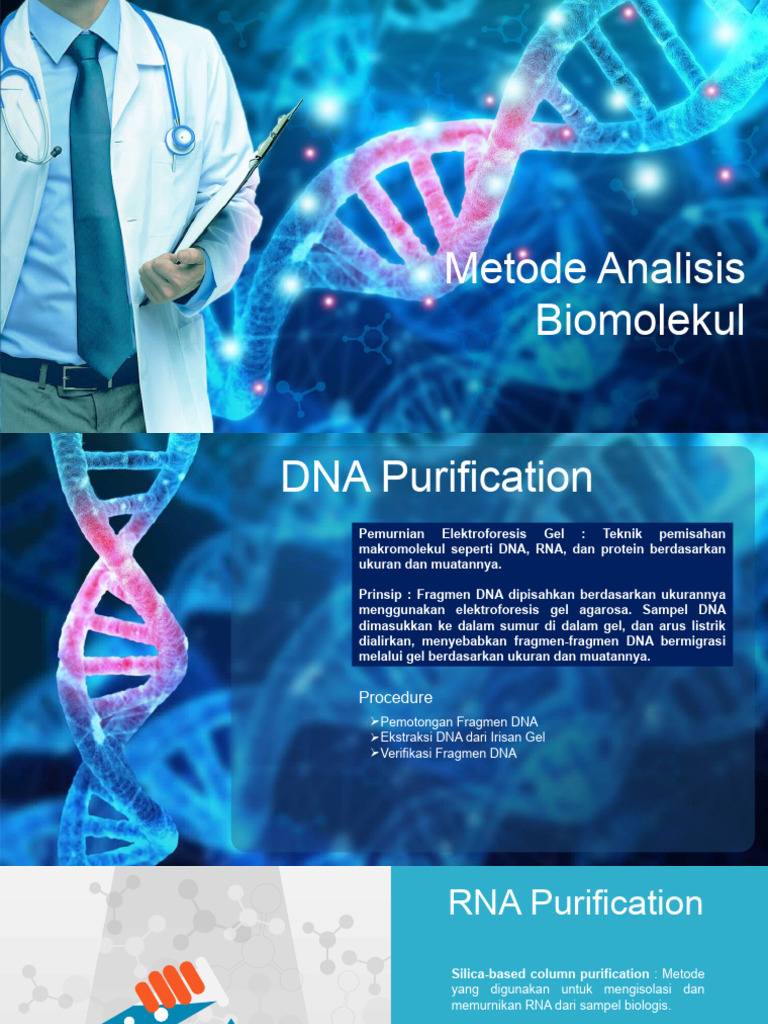 Metode Analisis Biomolekul

DNA Purification

Pemurnian Elektroforesis Gel : Teknik pemisahan makromolekul seperti DNA, RNA, dan protein berdasarkan ukuran dan muatannya.

Prinsip : Fragmen DNA dipisahkan berdasarkan ukurannya menggunakan elektroforesis gel agarosa. Sampel DNA dimasukkan ke dalam sumur di dalam gel, dan arus listrik dialirkan, menyebabkan fragmen-fragmen DNA bermigrasi melalui gel berdasarkan ukuran dan muatannya.

Procedure

➢Pemotongan Fragmen DNA
➢Ekstraksi DNA dari Irisan Gel
➢Verifikasi Fragmen DNA

RNA Purification

Silica-based column purification : Metode yang digunakan untuk mengisolasi dan memurnikan RNA dari sampel biologis.